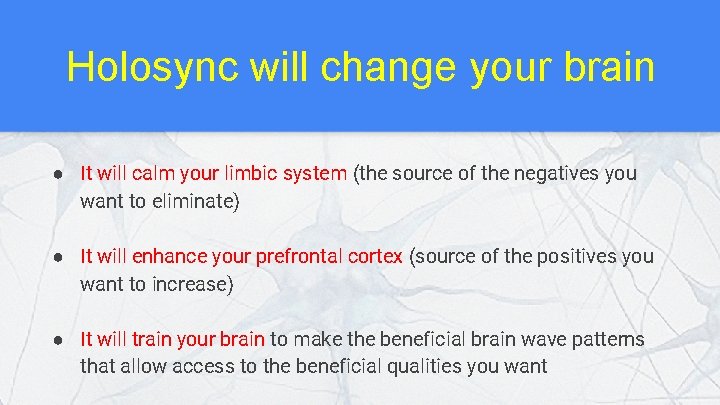 Holosync will change your brain

• It will calm your limbic system (the source of the negatives you want to eliminate)

• It will enhance your prefrontal cortex (source of the positives you want to increase)

• It will train your brain to make the beneficial brain wave patterns that allow access to the beneficial qualities you want